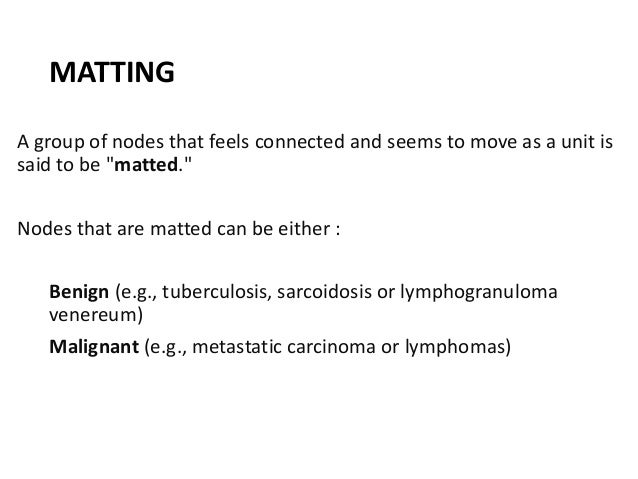 MATTING

A group of nodes that feels connected and seems to move as a unit is said to be "matted."

Nodes that are matted can be either :

Benign (e.g., tuberculosis, sarcoidosis or lymphogranuloma venereum)

Malignant (e.g., metastatic carcinoma or lymphomas)